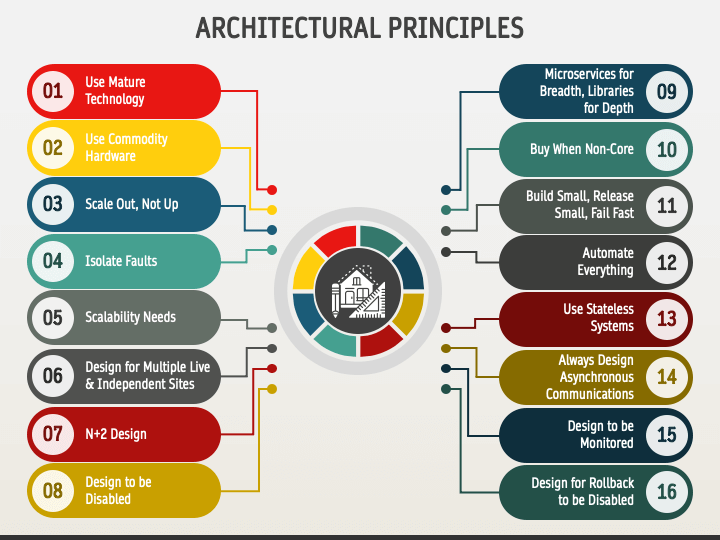 ARCHITECTURAL PRINCIPLES

01 Use Mature Technology

02 Use Commodity Hardware

03 Scale Out, Not Up

04 Isolate Faults

05 Scalability Needs

06 Design for Multiple Live & Independent Sites

07 N+2 Design

08 Design to be Disabled

Microservices for Breadth, Libraries for Depth 09

Buy When Non-Core 10

Build Small, Release Small, Fail Fast 11

Automate Everything 12

Use Stateless Systems 13

Always Design Asynchronous Communications 14

Design to be Monitored 15

Design for Rollback to be Disabled 16